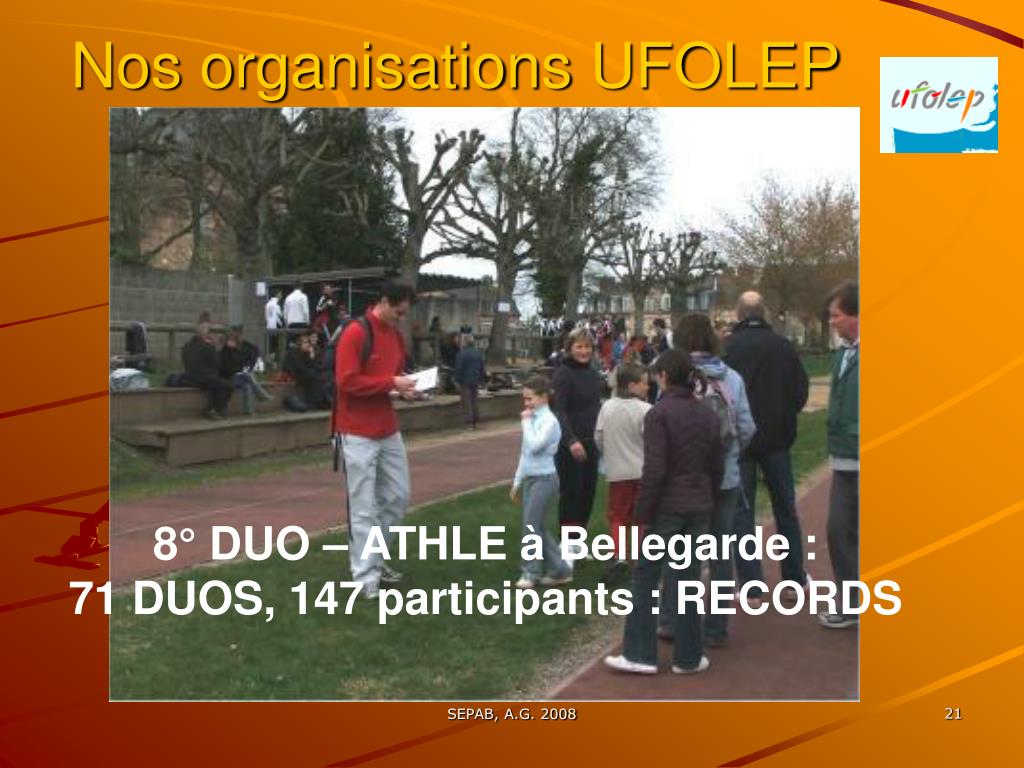 Nos organisations UFOLEP

ufolep

8° DUO – ATHLE à Bellegarde :
71 DUOS, 147 participants : RECORDS

SEPAB, A.G. 2008

21